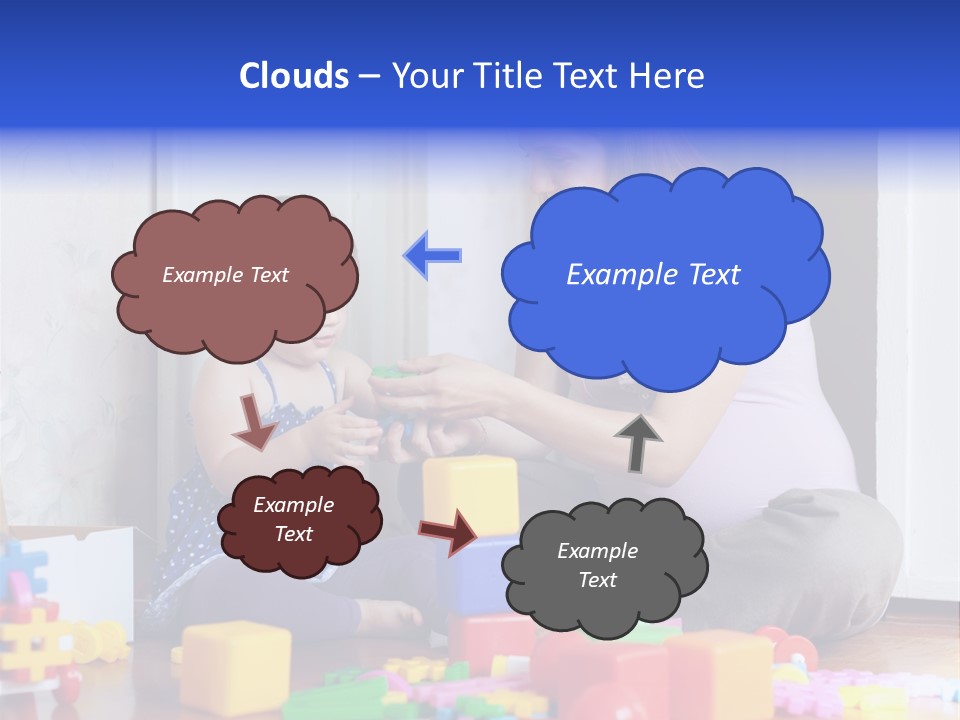 Clouds – Your Title Text Here

Example Text

Example Text

Example Text

Example Text